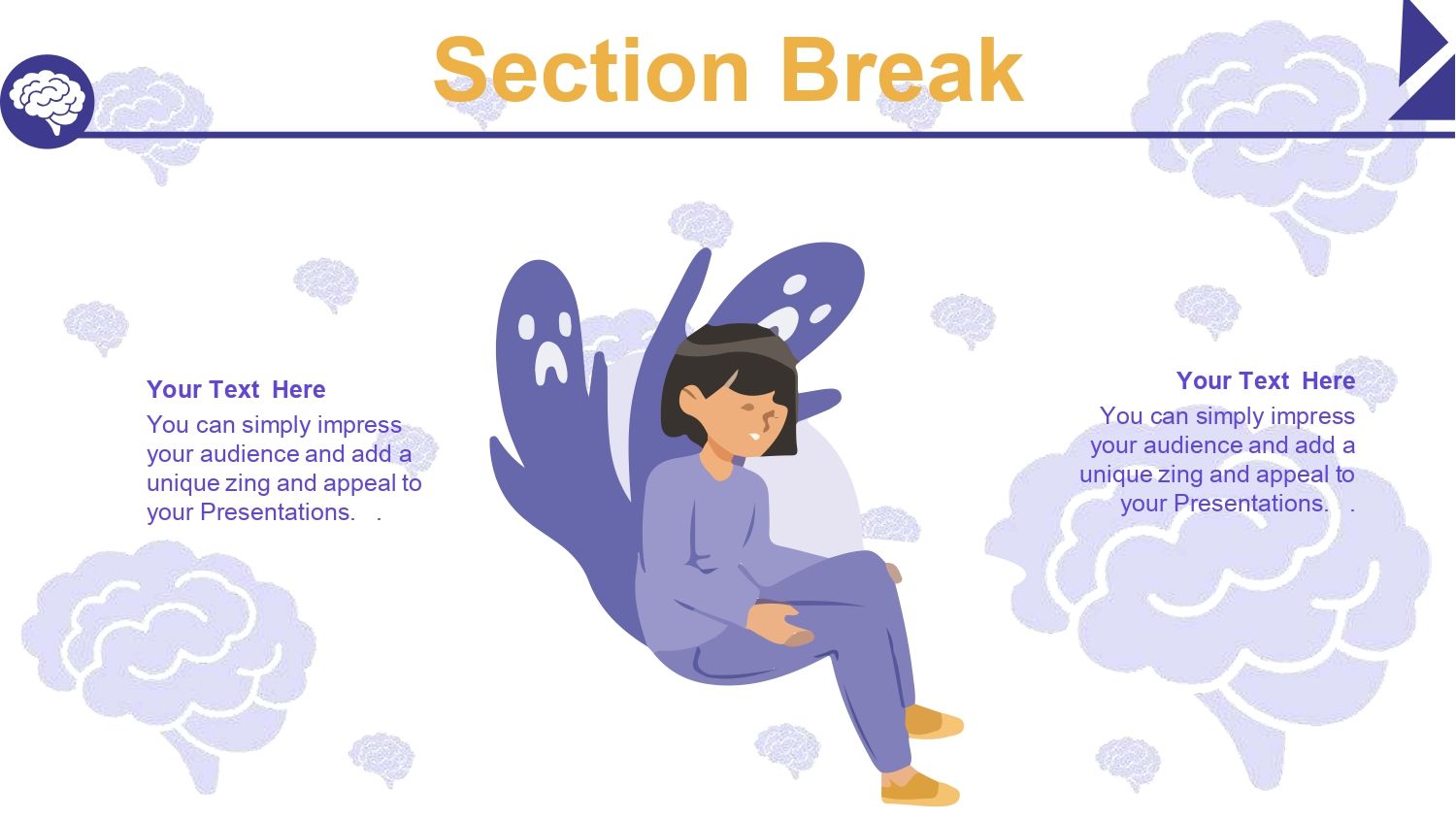 Section Break

Your Text Here
You can simply impress your audience and add a unique zing and appeal to your Presentations. .

Your Text Here
You can simply impress your audience and add a unique zing and appeal to your Presentations. .